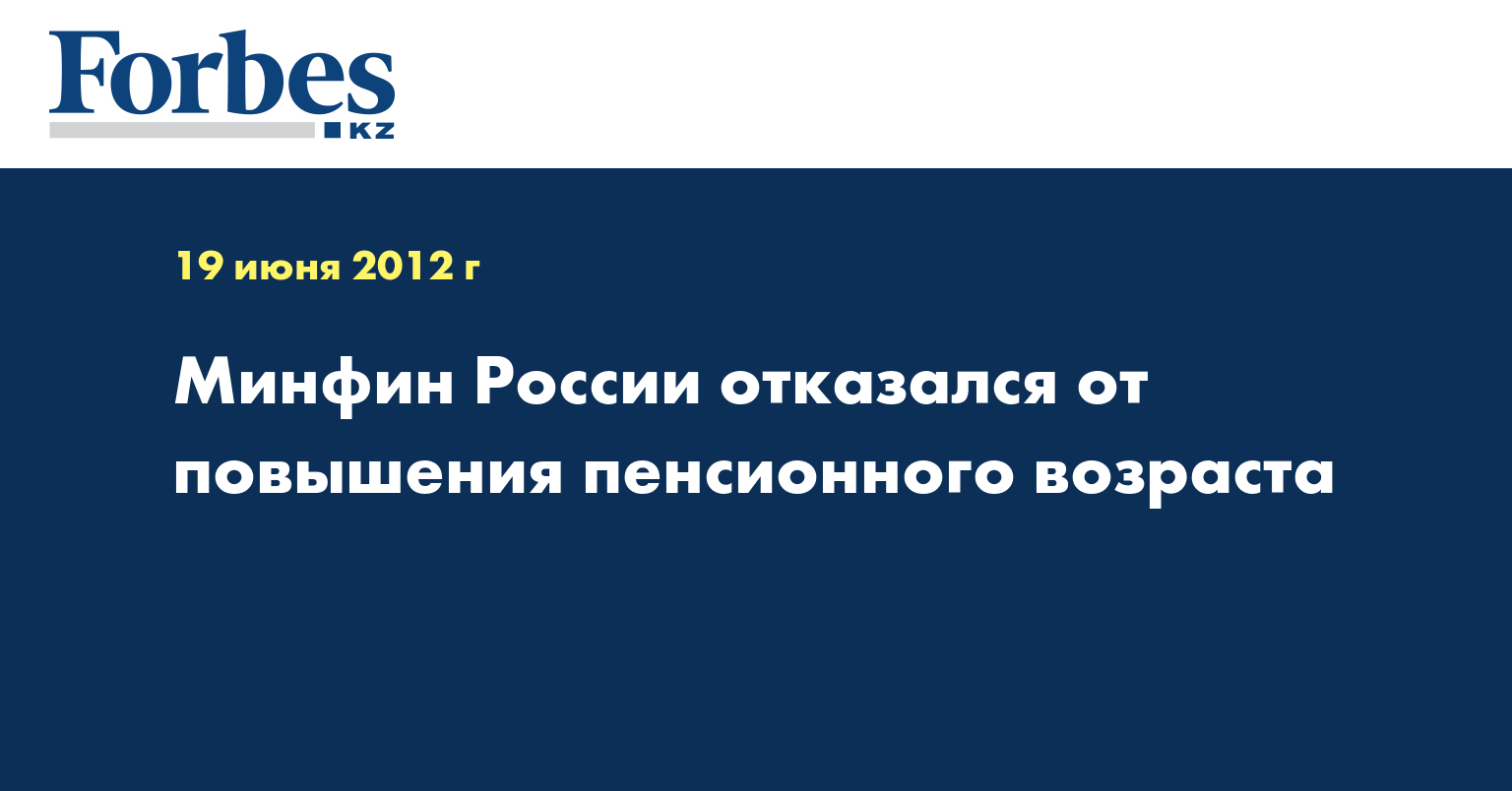 Forbes
KZ

19 июня 2012 г

Минфин России отказался от повышения пенсионного возраста